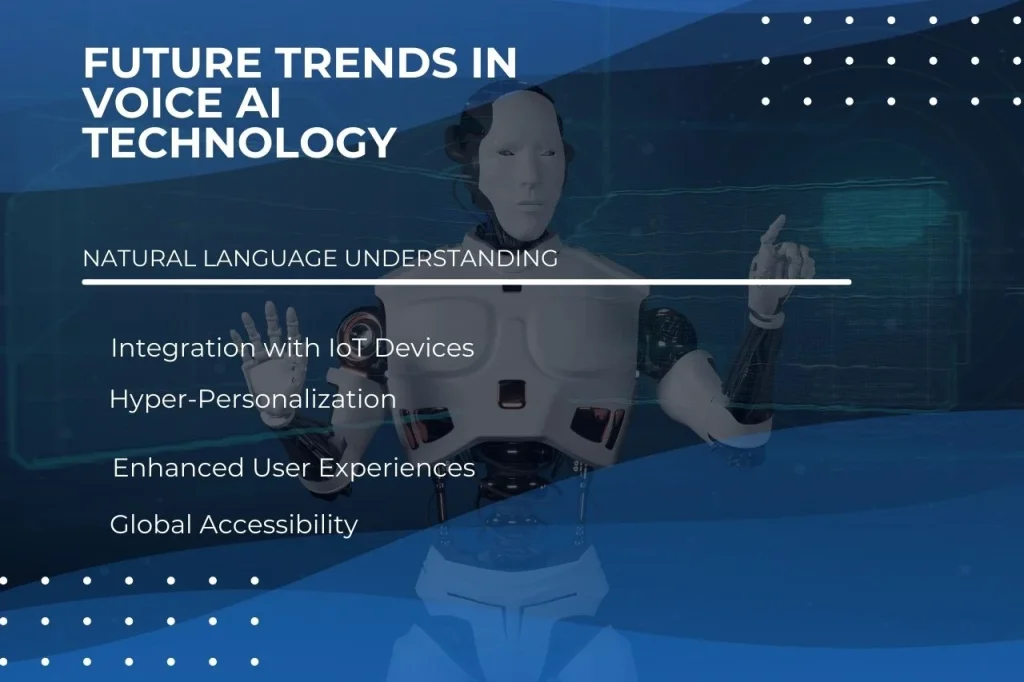 FUTURE TRENDS IN VOICE AI TECHNOLOGY

NATURAL LANGUAGE UNDERSTANDING

Integration with IoT Devices

Hyper-Personalization

Enhanced User Experiences

Global Accessibility